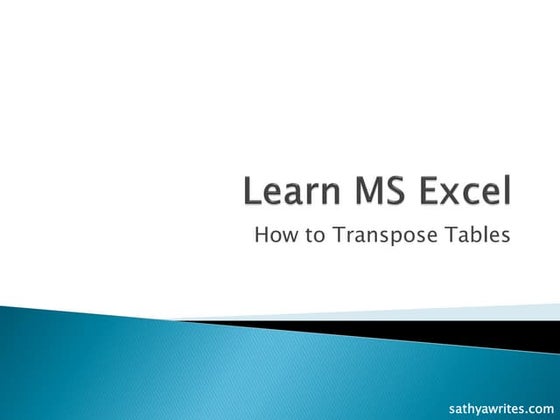 Learn MS Excel

How to Transpose Tables

sathyawrites.com